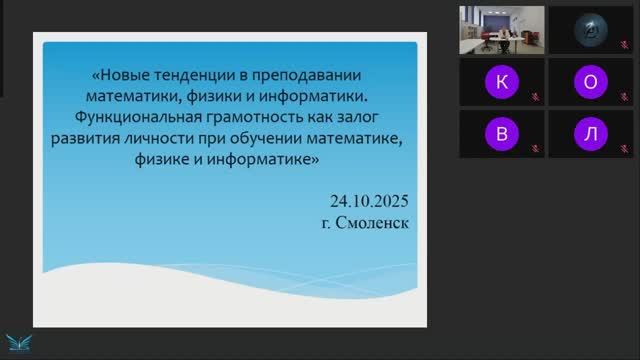 «Новые тенденции в преподавании математики, физики и информатики. Функциональная грамотность как залог развития личности при обучении математике, физике и информатике»

24.10.2025
г. Смоленск

К
О
В
Л